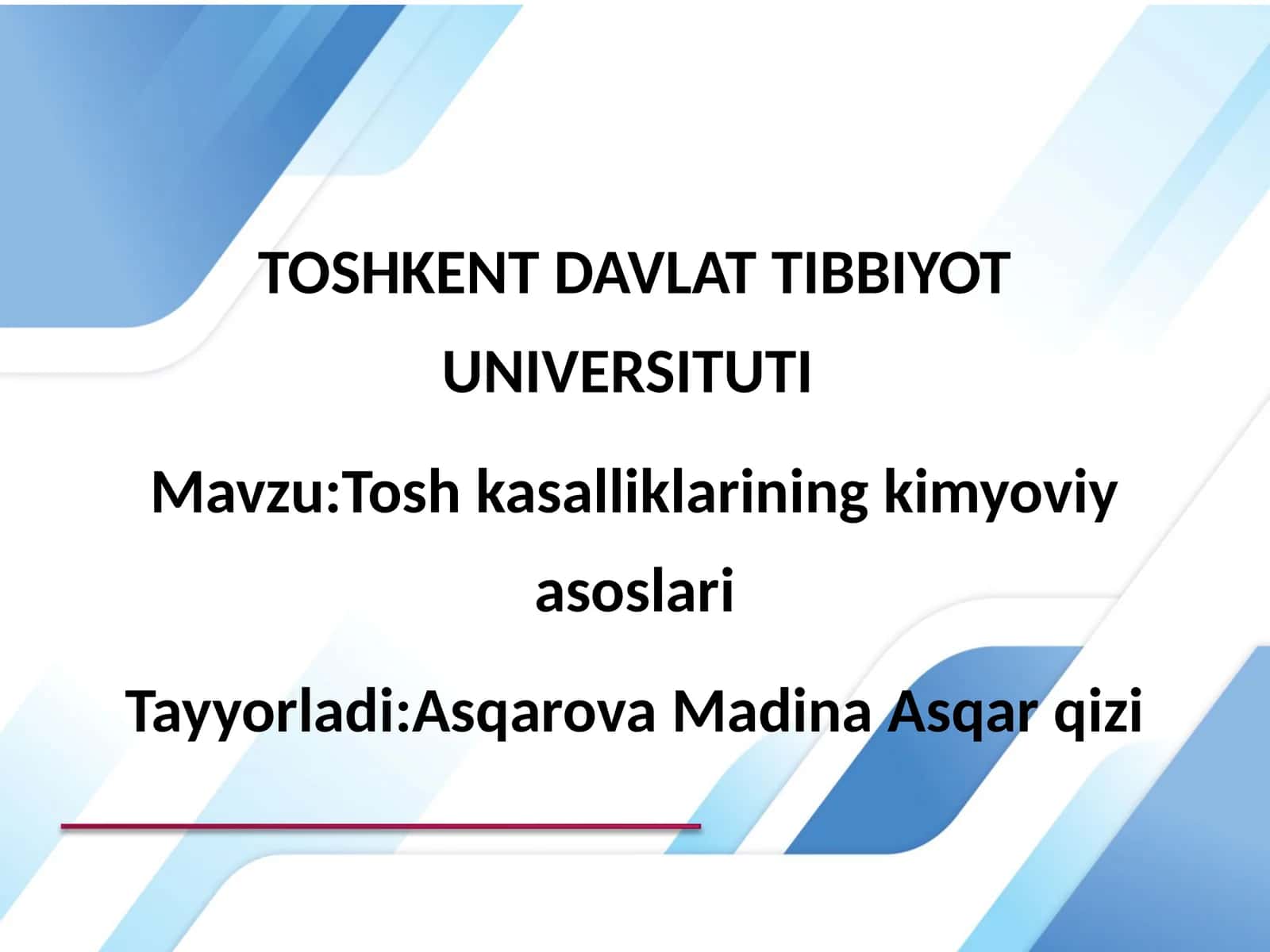 TOSHKENT DAVLAT TIBBIYOT UNIVERSITUTI

Mavzu:Tosh kasalliklarining kimyoviy asoslari

Tayyorladi:Asqarova Madina Asqar qizi